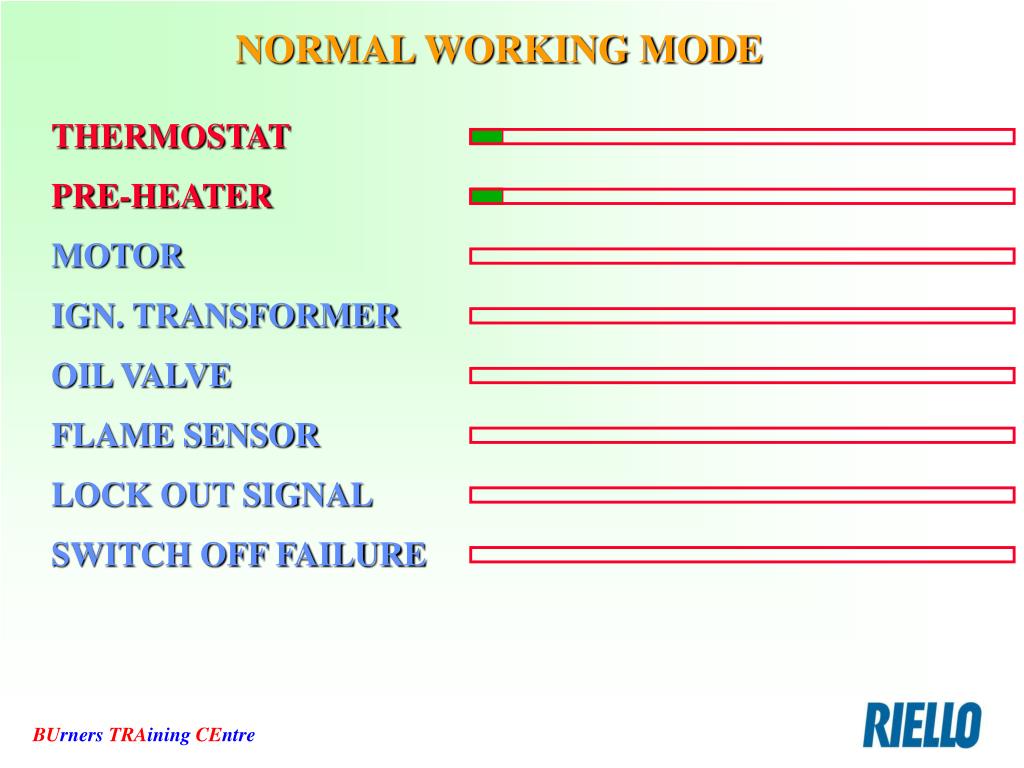 NORMAL WORKING MODE

THERMOSTAT

PRE-HEATER

MOTOR

IGN. TRANSFORMER

OIL VALVE

FLAME SENSOR

LOCK OUT SIGNAL

SWITCH OFF FAILURE

BUrners TRAining CEntre

RIELLO